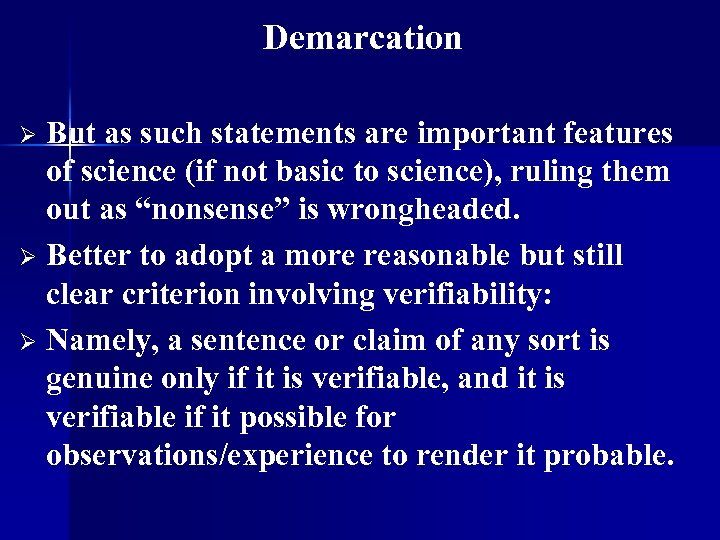 Demarcation

➢ But as such statements are important features of science (if not basic to science), ruling them out as “nonsense” is wrongheaded.

➢ Better to adopt a more reasonable but still clear criterion involving verifiability:

➢ Namely, a sentence or claim of any sort is genuine only if it is verifiable, and it is verifiable if it possible for observations/experience to render it probable.